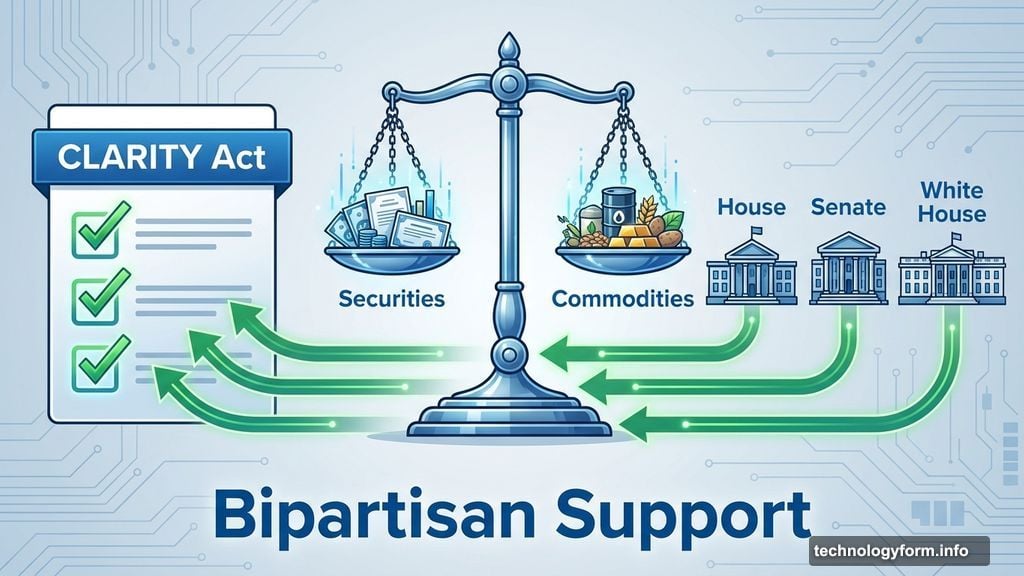 CLARITY Act

Securities

Commodities

House

Senate

White House

Bipartisan Support

technologyform.info